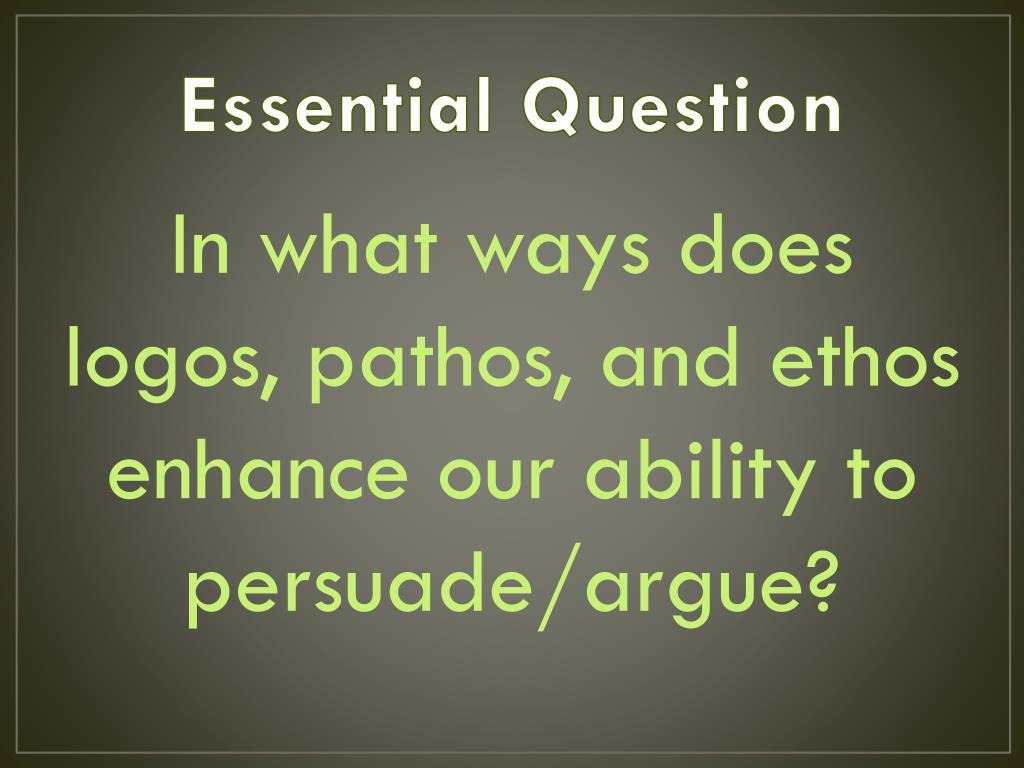 Essential Question

In what ways does logos, pathos, and ethos enhance our ability to persuade/argue?